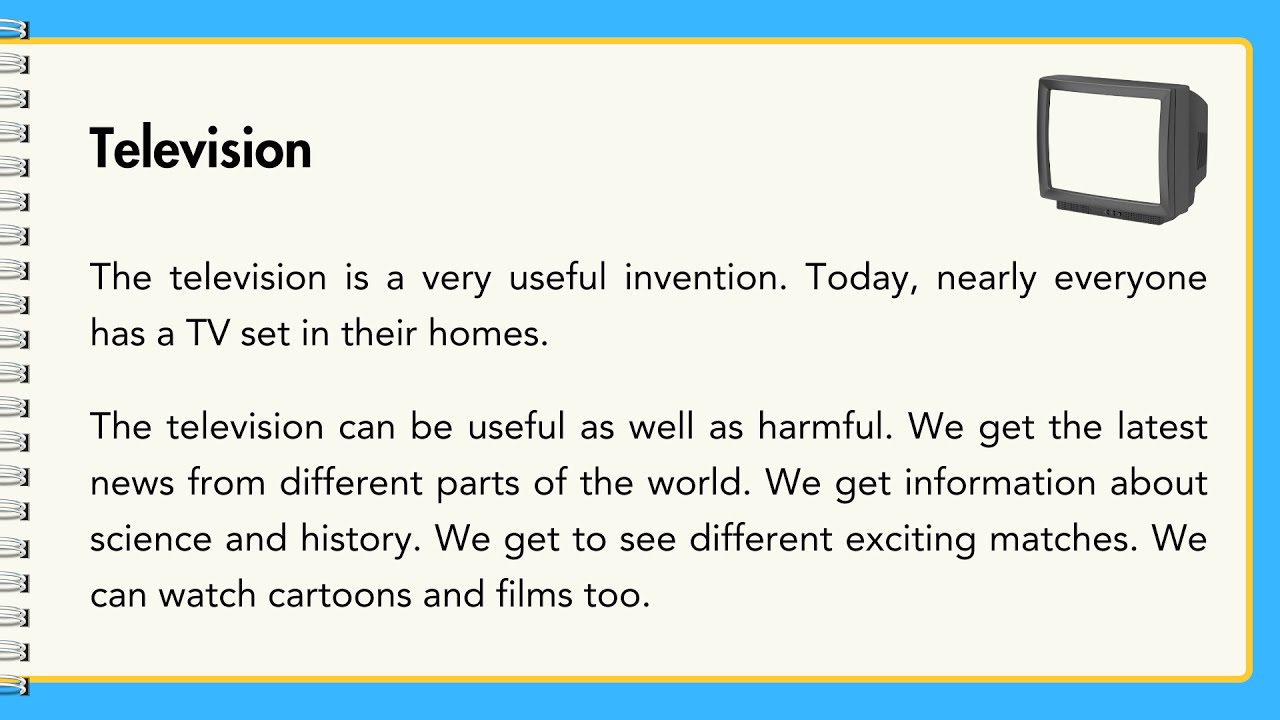 Television

The television is a very useful invention. Today, nearly everyone has a TV set in their homes.

The television can be useful as well as harmful. We get the latest news from different parts of the world. We get information about science and history. We get to see different exciting matches. We can watch cartoons and films too.